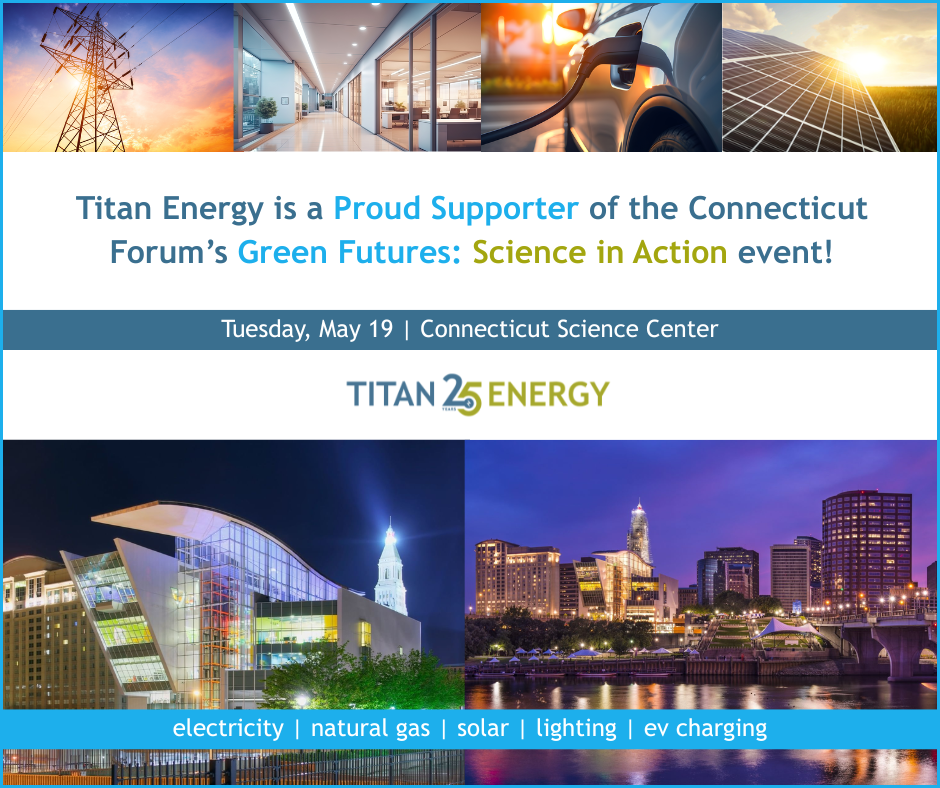 Titan Energy is a Proud Supporter of the Connecticut Forum's Green Futures: Science in Action event!

Tuesday, May 19 | Connecticut Science Center

TITAN 25 YEARS ENERGY

electricity | natural gas | solar | lighting | ev charging